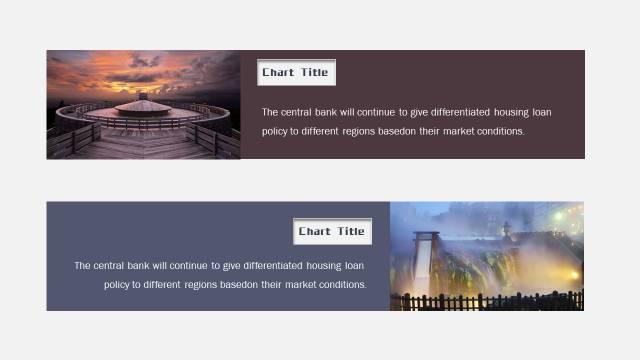 Chart Title

The central bank will continue to give differentiated housing loan policy to different regions basedon their market conditions.

Chart Title

The central bank will continue to give differentiated housing loan policy to different regions basedon their market conditions.